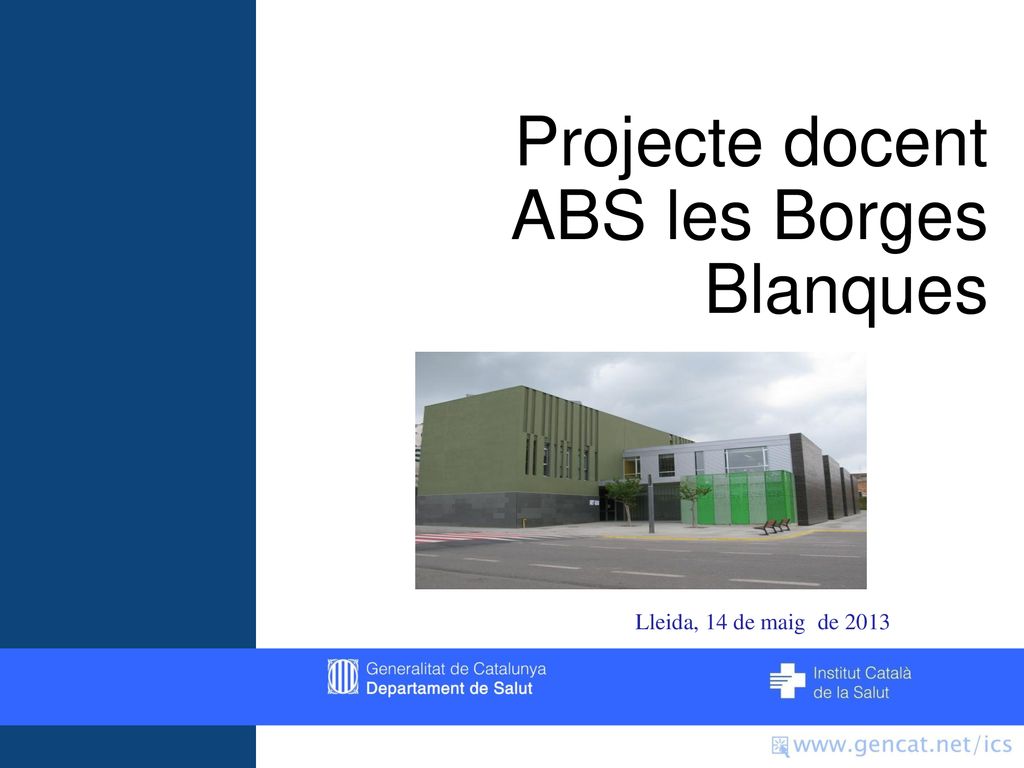 Projecte docent ABS les Borges Blanques

Lleida, 14 de maig de 2013

Generalitat de Catalunya
Departament de Salut

Institut Català de la Salut

www.gencat.net/ics